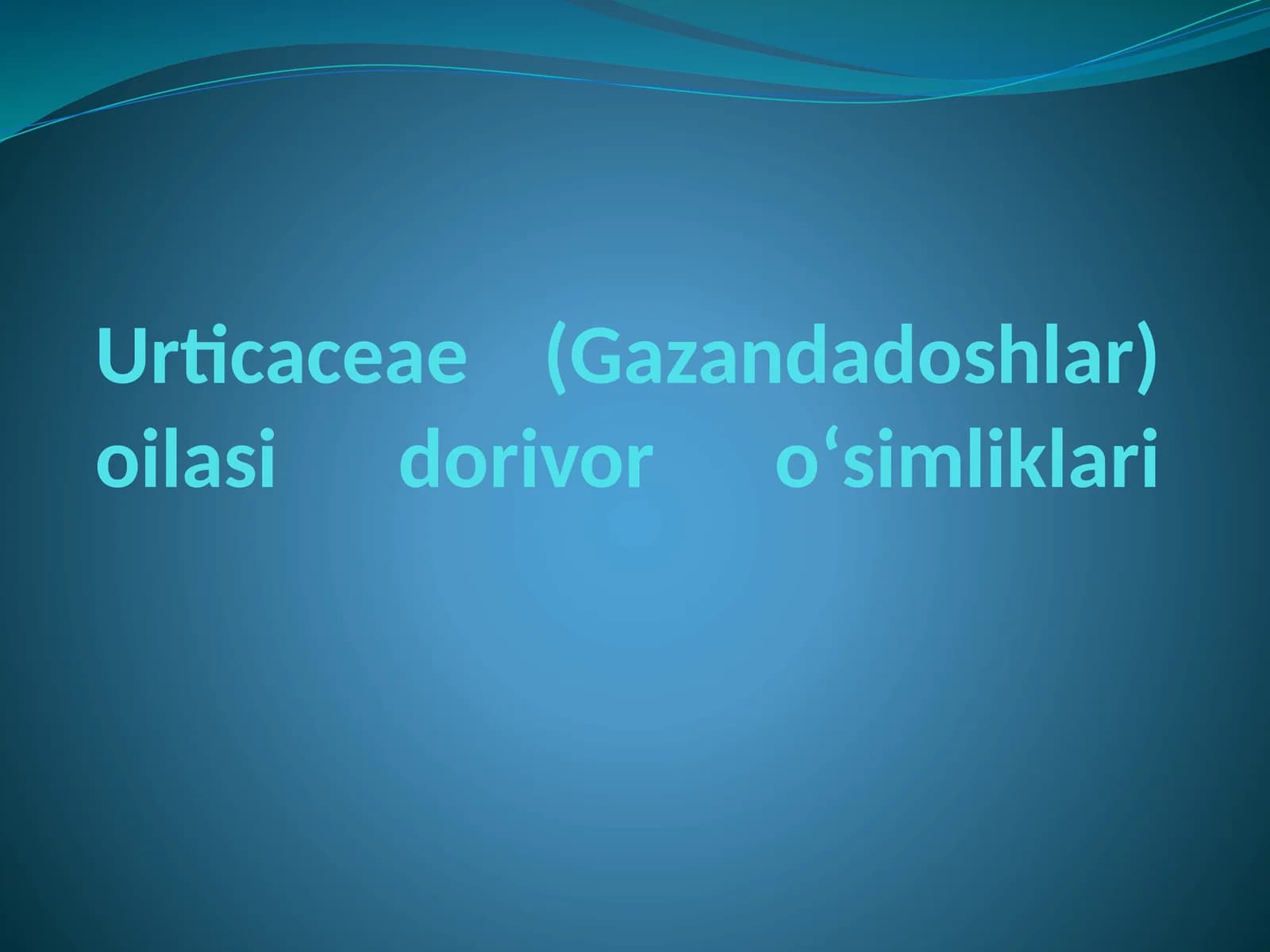 Urticaceae (Gazandadoshlar) oilasi dorivor o‘simliklari